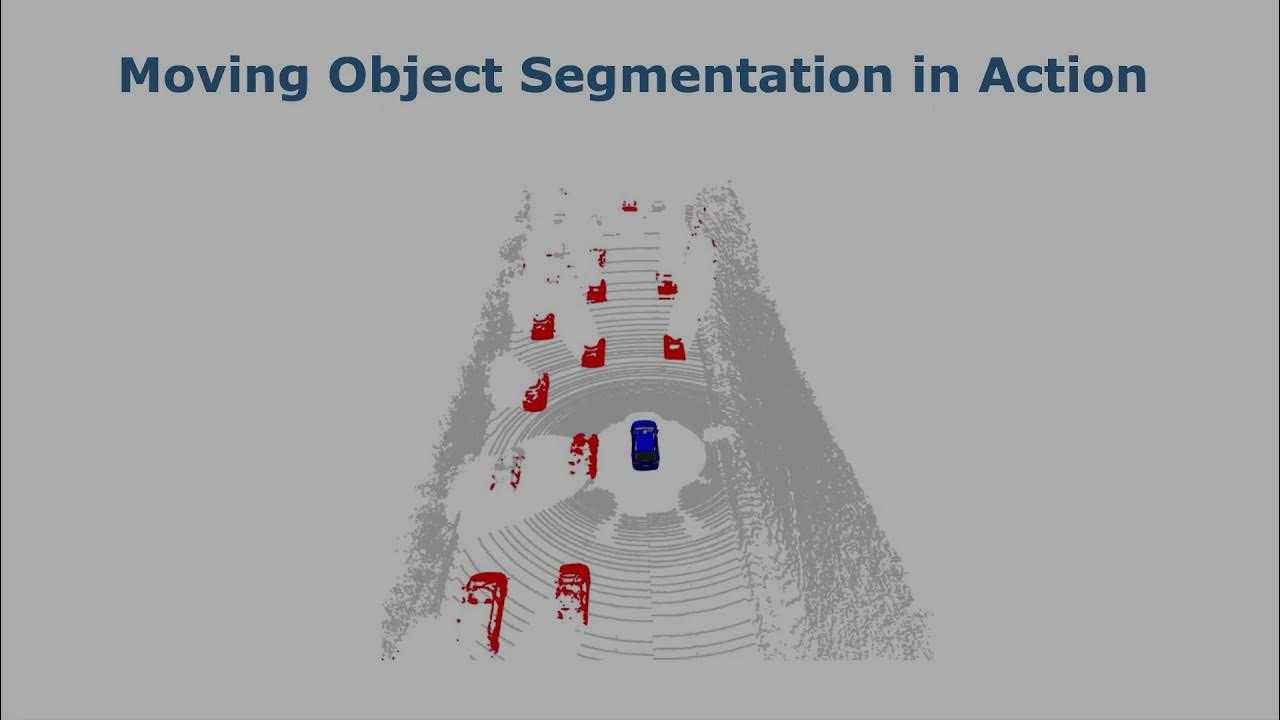 Moving Object Segmentation in Action